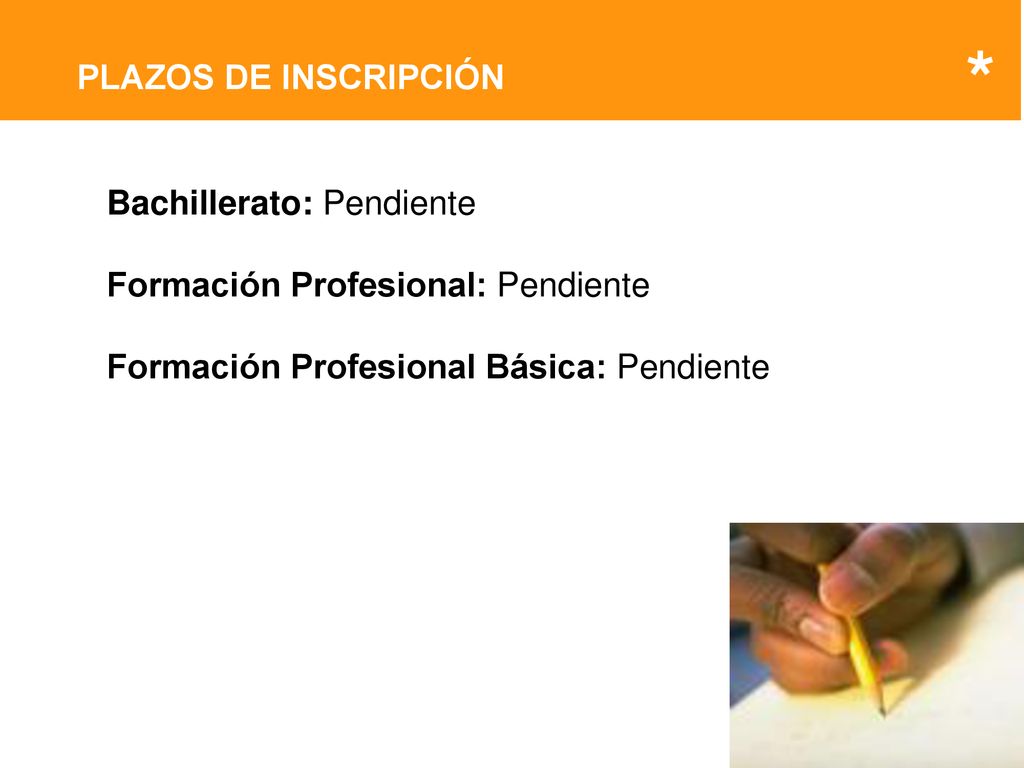 PLAZOS DE INSCRIPCIÓN

*

Bachillerato: Pendiente

Formación Profesional: Pendiente

Formación Profesional Básica: Pendiente